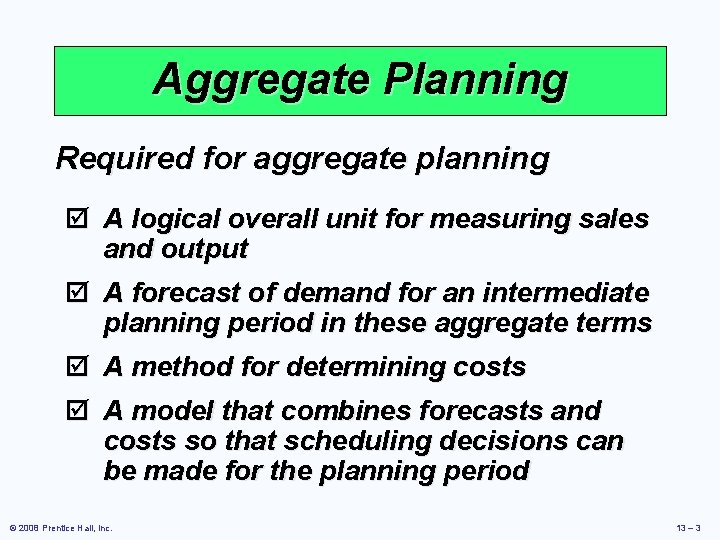 Aggregate Planning

Required for aggregate planning

☑ A logical overall unit for measuring sales and output

☑ A forecast of demand for an intermediate planning period in these aggregate terms

☑ A method for determining costs

☑ A model that combines forecasts and costs so that scheduling decisions can be made for the planning period

© 2008 Prentice Hall, Inc.

13 – 3